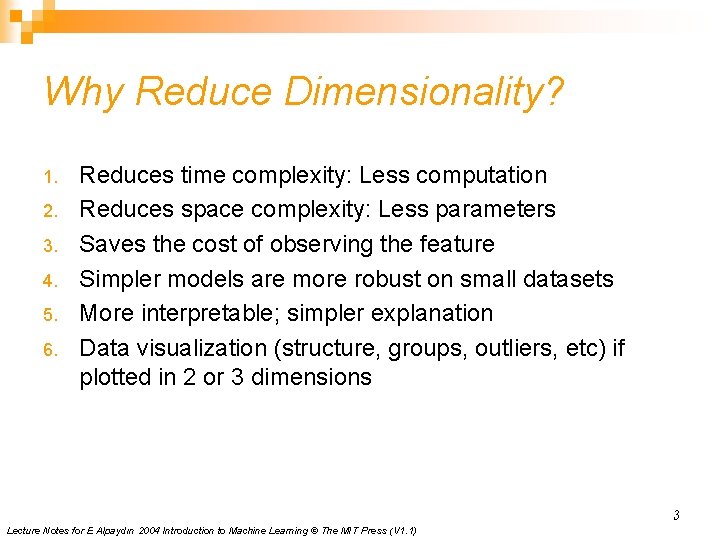 Why Reduce Dimensionality?

1. Reduces time complexity: Less computation
2. Reduces space complexity: Less parameters
3. Saves the cost of observing the feature
4. Simpler models are more robust on small datasets
5. More interpretable; simpler explanation
6. Data visualization (structure, groups, outliers, etc) if plotted in 2 or 3 dimensions

3

Lecture Notes for E Alpaydın 2004 Introduction to Machine Learning © The MIT Press (V1.1)